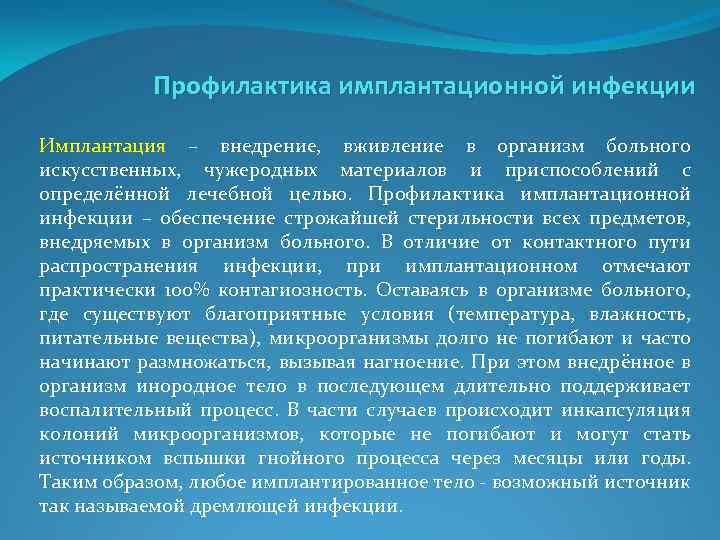 Профилактика имплантационной инфекции

Имплантация – внедрение, вживление в организм больного искусственных, чужеродных материалов и приспособлений с определённой лечебной целью. Профилактика имплантационной инфекции – обеспечение строжайшей стерильности всех предметов, внедряемых в организм больного. В отличие от контактного пути распространения инфекции, при имплантационном отмечают практически 100% контагиозность. Оставаясь в организме больного, где существуют благоприятные условия (температура, влажность, питательные вещества), микроорганизмы долго не погибают и часто начинают размножаться, вызывая нагноение. При этом внедрённое в организм инородное тело в последующем длительно поддерживает воспалительный процесс. В части случаев происходит инкапсуляция колоний микроорганизмов, которые не погибают и могут стать источником вспышки гнойного процесса через месяцы или годы. Таким образом, любое имплантированное тело - возможный источник так называемой дремлющей инфекции.